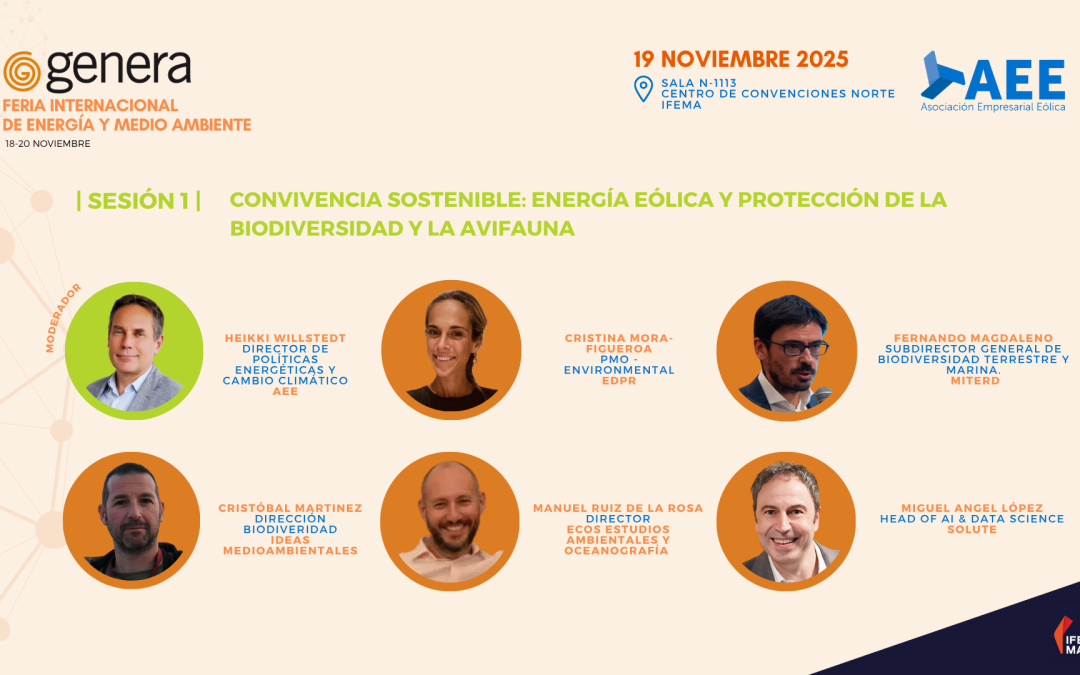 genera
FERIA INTERNACIONAL
DE ENERGÍA Y MEDIO AMBIENTE
18-20 NOVIEMBRE

19 NOVIEMBRE 2025
SALA N-1113
CENTRO DE CONVENCIONES NORTE
IFEMA

AEE
Asociación Empresarial Eólica

| SESIÓN 1 | CONVIVENCIA SOSTENIBLE: ENERGÍA EÓLICA Y PROTECCIÓN DE LA BIODIVERSIDAD Y LA AVIFAUNA

MODERADOR

HEIKKI WILLSTEDT
DIRECTOR DE POLÍTICAS ENERGÉTICAS Y CAMBIO CLIMÁTICO
AEE

CRISTINA MORA-FIGUEROA
PMO - ENVIRONMENTAL
EDPR

FERNANDO MAGDALENO
SUBDIRECTOR GENERAL DE BIODIVERSIDAD TERRESTRE Y MARINA.
MITERD

CRISTÓBAL MARTINEZ
DIRECCIÓN BIODIVERIDAD
IDEAS MEDIOAMBIENTALES

MANUEL RUIZ DE LA ROSA
DIRECTOR
ECOS ESTUDIOS AMBIENTALES Y OCEANOGRAFÍA

MIGUEL ANGEL LÓPEZ
HEAD OF AI & DATA SCIENCE
SOLUTE

IFE
MA